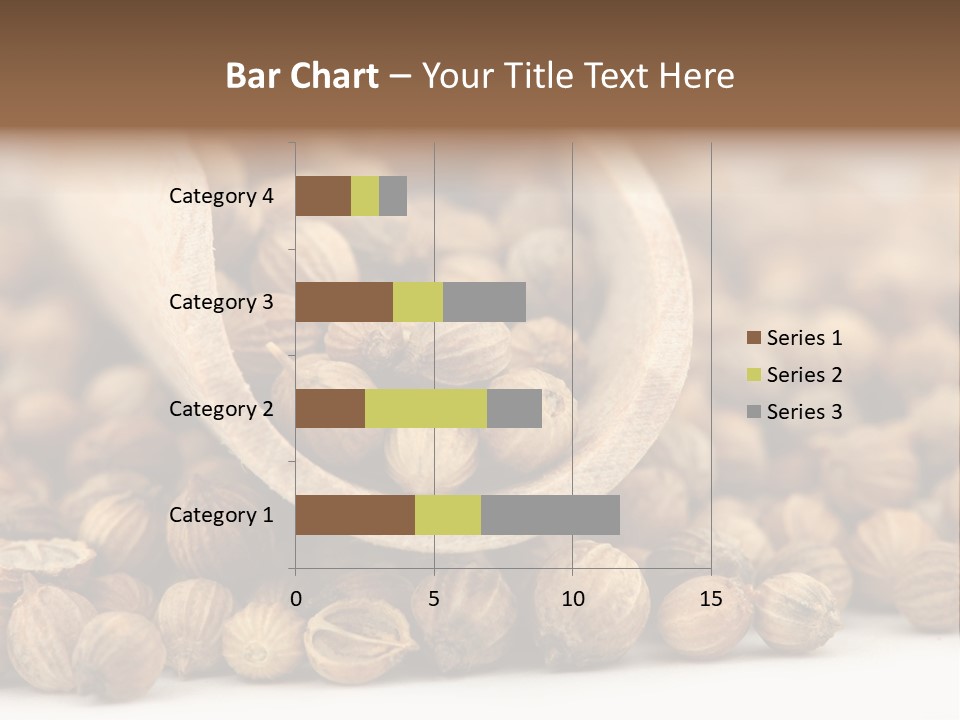 Bar Chart – Your Title Text Here

Category 4
Category 3
Category 2
Category 1

0
5
10
15

Series 1
Series 2
Series 3